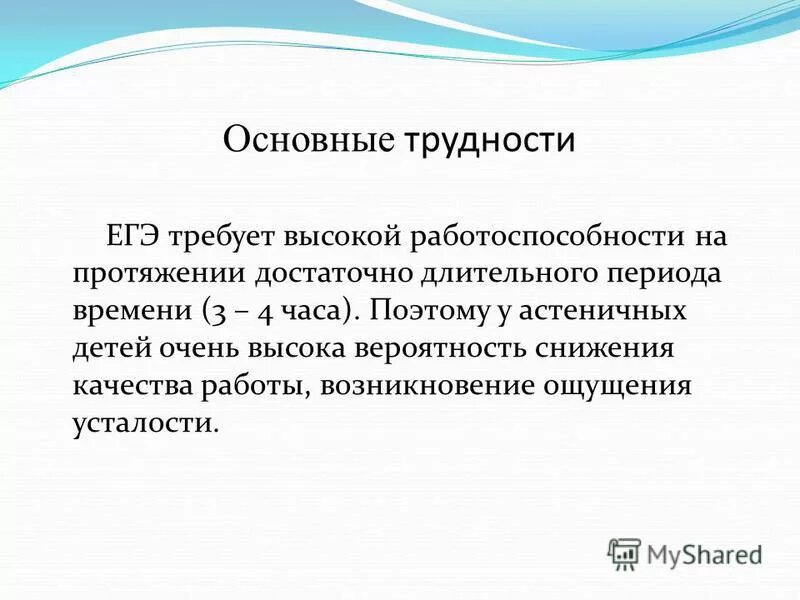 Основные трудности

ЕГЭ требует высокой работоспособности на протяжении достаточно длительного периода времени (3 – 4 часа). Поэтому у астеничных детей очень высока вероятность снижения качества работы, возникновение ощущения усталости.

MyShared